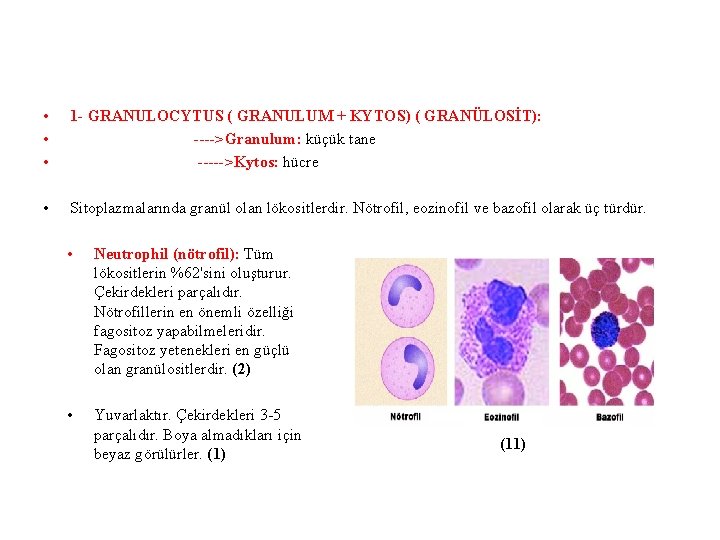 • 1- GRANULOCYTUS ( GRANULUM + KYTOS) ( GRANÜLOSİT):
• ---->Granulum: küçük tane
• ----->Kytos: hücre

• Sitoplazmalarında granül olan lökositlerdir. Nötrofil, eozinofil ve bazofil olarak üç türdür.

• Neutrophil (nötrofil): Tüm lökositlerin %62'sini oluşturur. Çekirdekleri parçalıdır. Nötrofillerin en önemli özelliği fagositoz yapabilmeleridir. Fagositoz yetenekleri en güçlü olan granülositlerdir. (2)

• Yuvarlaktır. Çekirdekleri 3-5 parçalıdır. Boya almadıkları için beyaz görülürler. (1)

Nötrofil
Eozinofil
Bazofil

(11)